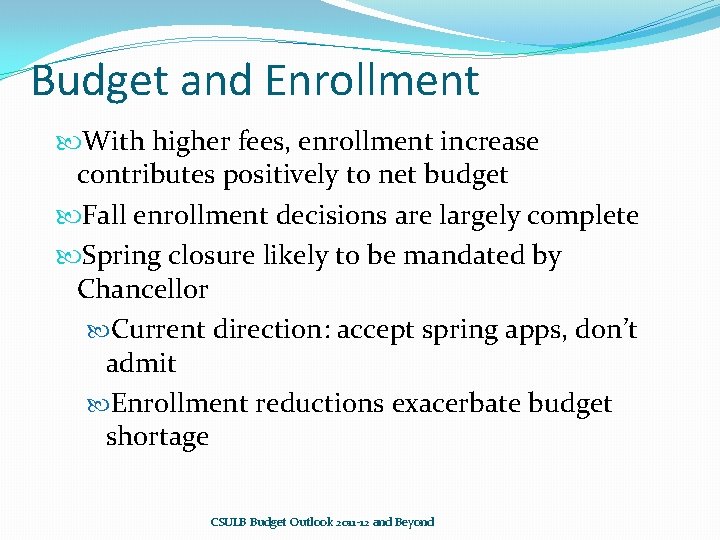 Budget and Enrollment

With higher fees, enrollment increase contributes positively to net budget

Fall enrollment decisions are largely complete

Spring closure likely to be mandated by Chancellor

Current direction: accept spring apps, don't admit

Enrollment reductions exacerbate budget shortage

CSULB Budget Outlook 2011-12 and Beyond